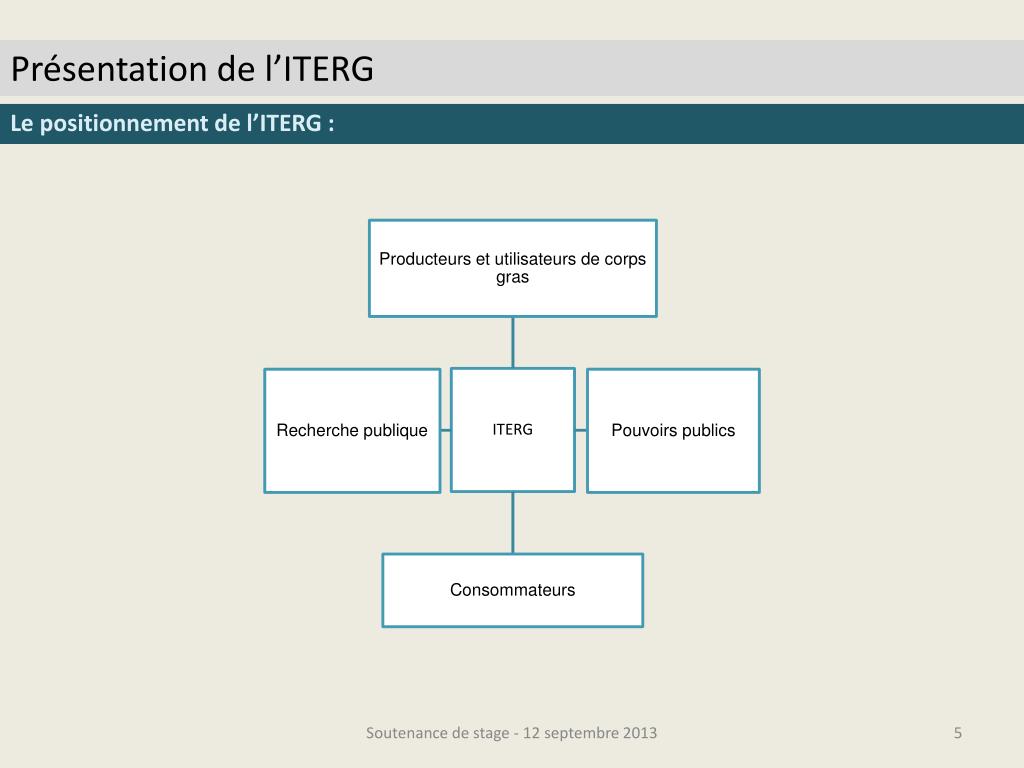 Présentation de l’ITERG

Le positionnement de l’ITERG :

Producteurs et utilisateurs de corps gras

Recherche publique

ITERG

Pouvoirs publics

Consommateurs

Soutenance de stage - 12 septembre 2013

5